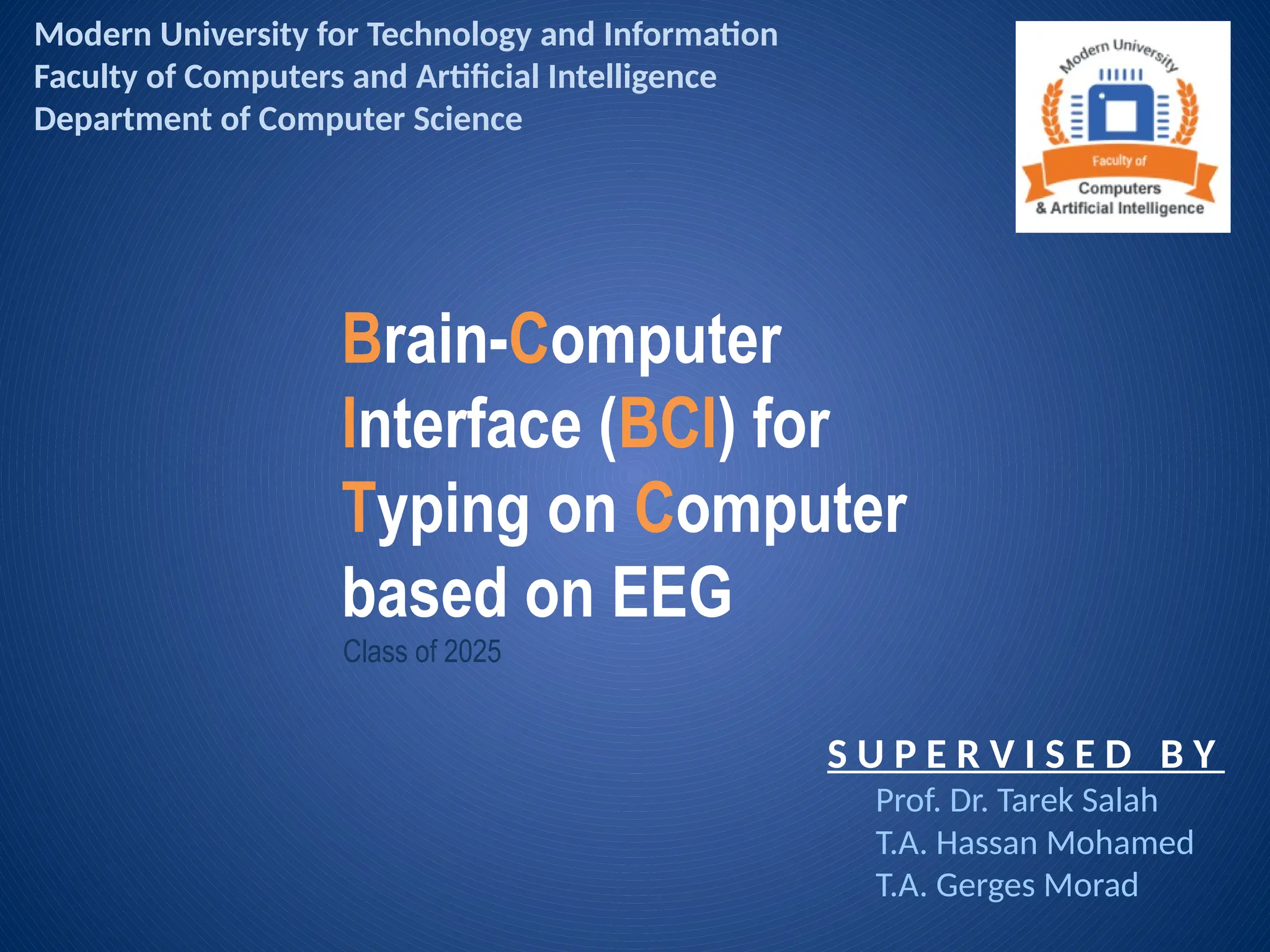 Modern University for Technology and Information
Faculty of Computers and Artificial Intelligence
Department of Computer Science

Modern University
Faculty of
Computers
& Artificial Intelligence

Brain-Computer Interface (BCI) for Typing on Computer based on EEG

Class of 2025

SUPERVISED BY
Prof. Dr. Tarek Salah
T.A. Hassan Mohamed
T.A. Gerges Morad